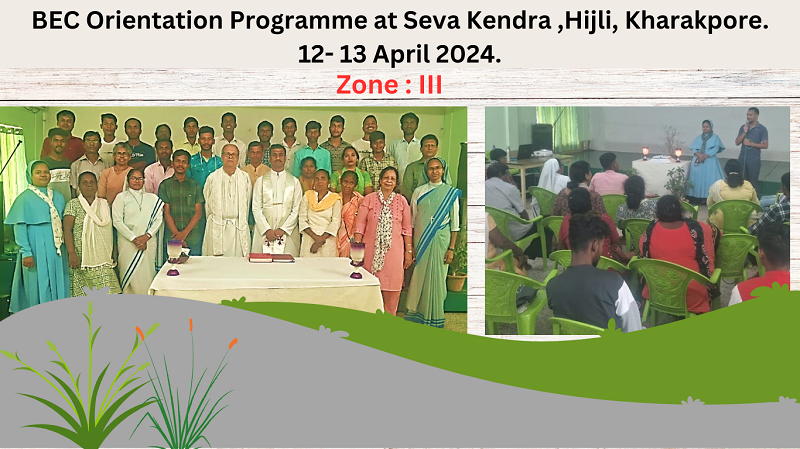 BEC Orientation Programme at Seva Kendra ,Hijli, Kharakpore.
12- 13 April 2024.
Zone : III